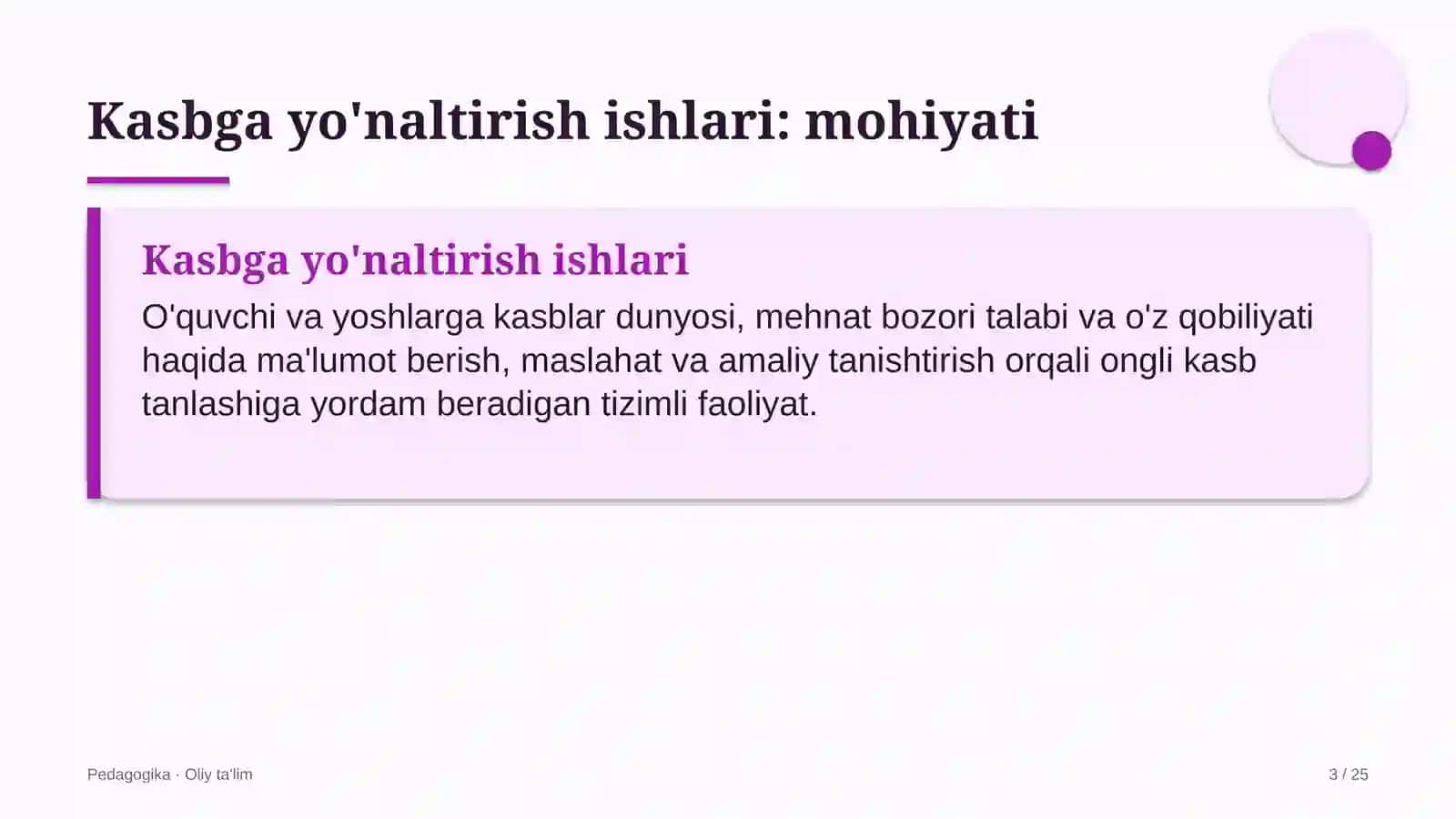 Kasbga yo'naltirish ishlari: mohiyati

Kasbga yo'naltirish ishlari

O'quvchi va yoshlarga kasblar dunyosi, mehnat bozori talabi va o'z qobiliyati haqida ma'lumot berish, maslahat va amaliy tanishtirish orqali ongli kasb tanlashiga yordam beradigan tizimli faoliyat.

Pedagogika · Oliy ta'lim

3 / 25